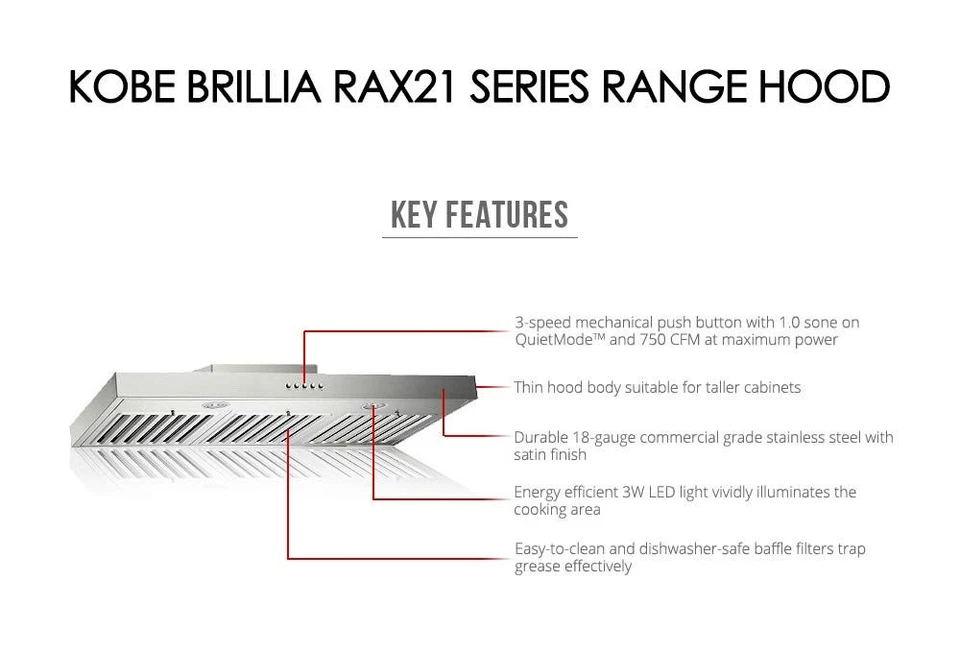 KOBE BRILLIA RAX21 SERIES RANGE HOOD

KEY FEATURES

3-speed mechanical push button with 1.0 sone on QuietMode™ and 750 CFM at maximum power

Thin hood body suitable for taller cabinets

Durable 18-gauge commercial grade stainless steel with satin finish

Energy efficient 3W LED light vividly illuminates the cooking area

Easy-to-clean and dishwasher-safe baffle filters trap grease effectively